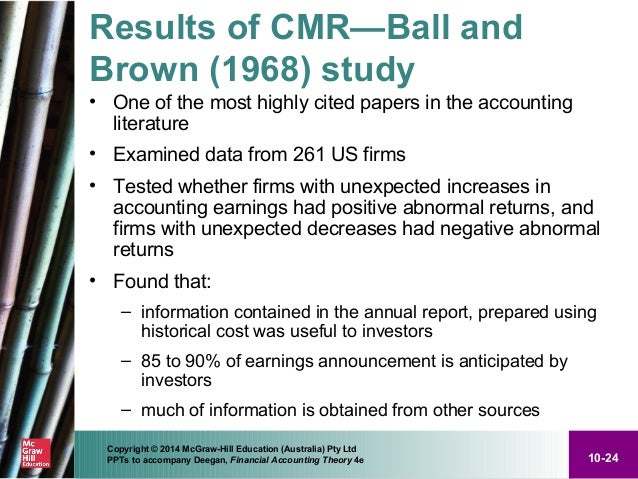 Results of CMR—Ball and Brown (1968) study

• One of the most highly cited papers in the accounting literature

• Examined data from 261 US firms

• Tested whether firms with unexpected increases in accounting earnings had positive abnormal returns, and firms with unexpected decreases had negative abnormal returns

• Found that:

– information contained in the annual report, prepared using historical cost was useful to investors

– 85 to 90% of earnings announcement is anticipated by investors

– much of information is obtained from other sources

Mc Graw Hill Education

Copyright © 2014 McGraw-Hill Education (Australia) Pty Ltd
PPTs to accompany Deegan, Financial Accounting Theory 4e

10-24